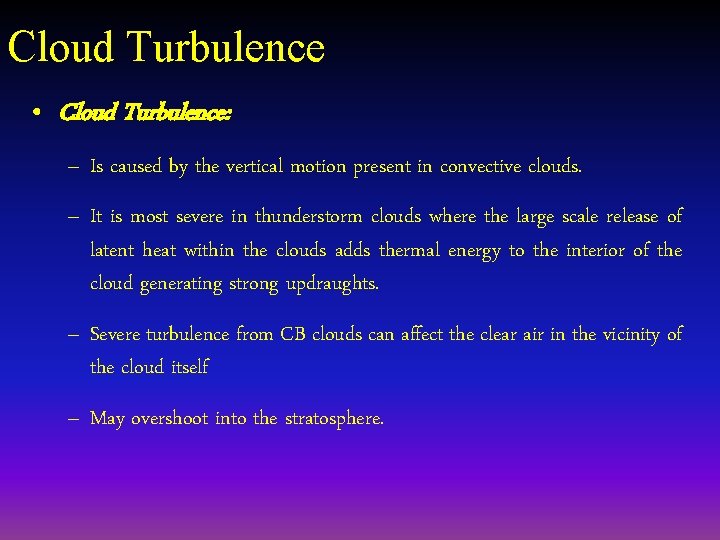 Cloud Turbulence

• Cloud Turbulence:

– Is caused by the vertical motion present in convective clouds.

– It is most severe in thunderstorm clouds where the large scale release of latent heat within the clouds adds thermal energy to the interior of the cloud generating strong updraughts.

– Severe turbulence from CB clouds can affect the clear air in the vicinity of the cloud itself

– May overshoot into the stratosphere.